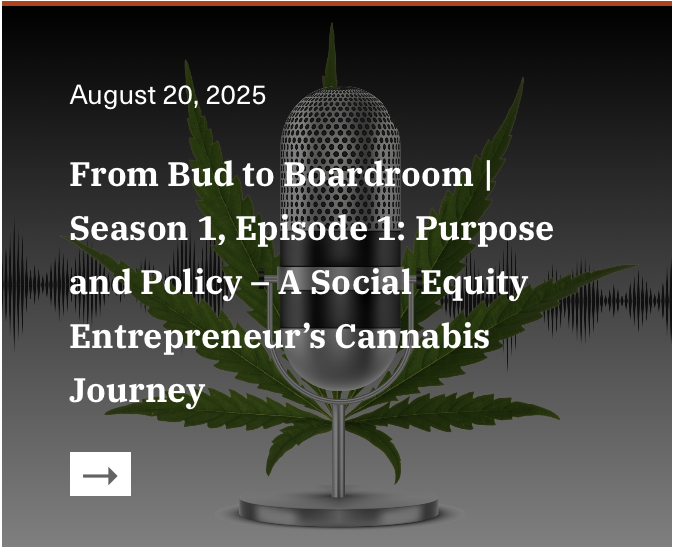 August 20, 2025

From Bud to Boardroom | Season 1, Episode 1: Purpose and Policy – A Social Equity Entrepreneur’s Cannabis Journey

→